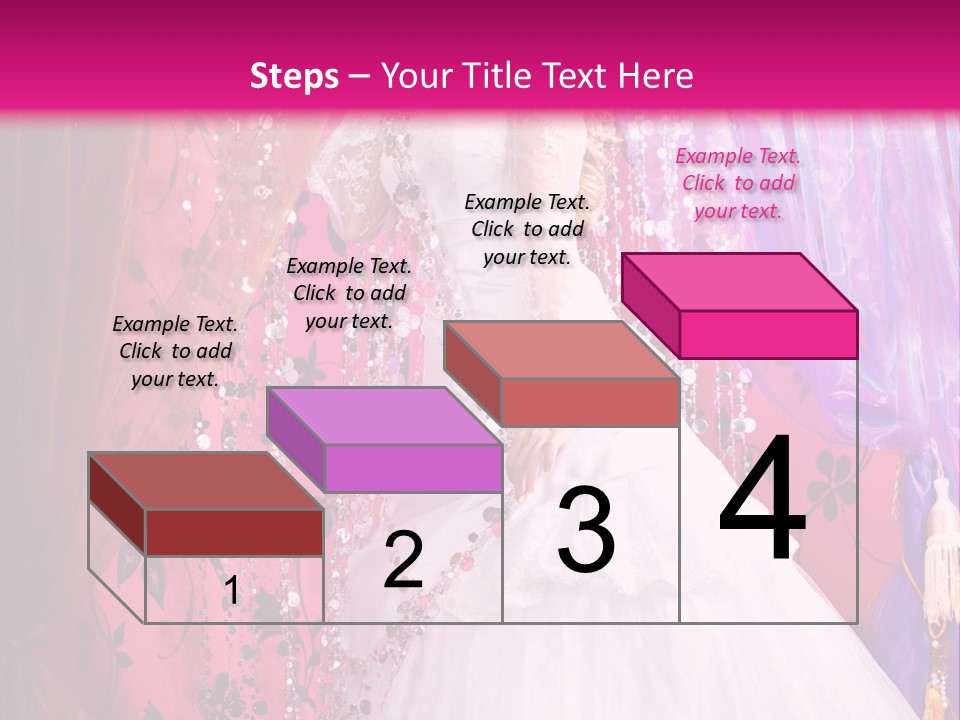 Steps – Your Title Text Here

Example Text. Click to add your text.

Example Text. Click to add your text.

Example Text. Click to add your text.

Example Text. Click to add your text.

1

2

3

4